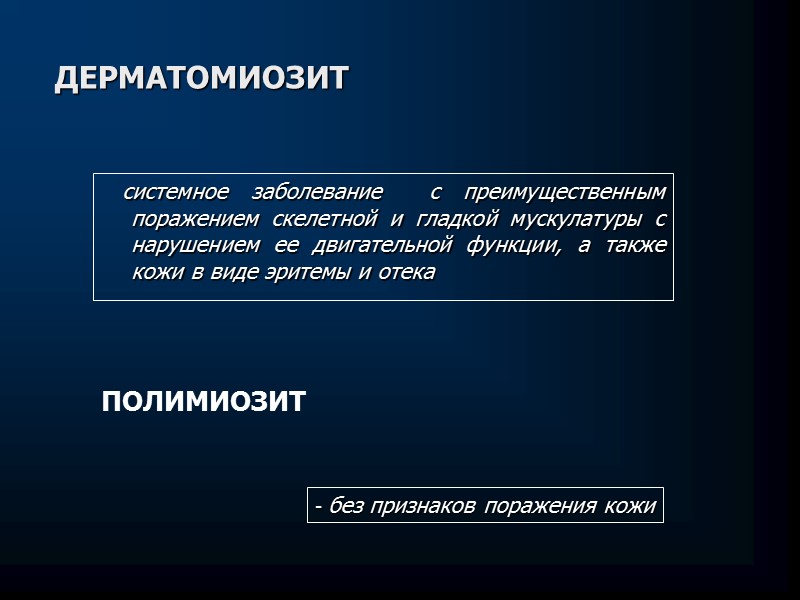 ДЕРМАТОМИОЗИТ

системное заболевание с преимущественным поражением скелетной и гладкой мускулатуры с нарушением ее двигательной функции, а также кожи в виде эритемы и отека

ПОЛИМИОЗИТ

- без признаков поражения кожи